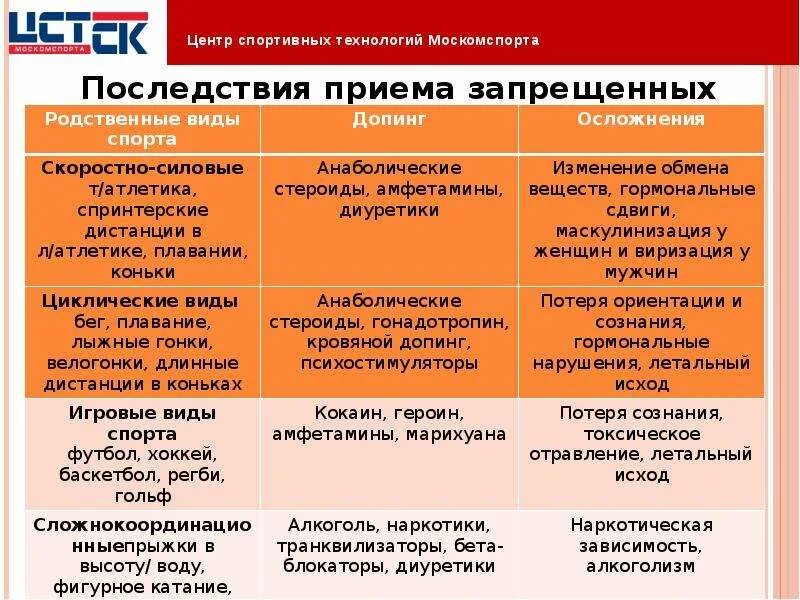 ЦСТСК
МОСКОМСПОРТА

Центр спортивных технологий Москомспорта

Последствия приема запрещенных

| Родственные виды спорта | Допинг | Осложнения |
|---|---|---|
| **Скоростно-силовые** т/атлетика, спринтерские дистанции в л/атлетике, плавании, коньки | Анаболические стероиды, амфетамины, диуретики | Изменение обмена веществ, гормональные сдвиги, маскулинизация у женщин и виризация у мужчин |
| **Циклические виды** бег, плавание, лыжные гонки, велогонки, длинные дистанции в коньках | Анаболические стероиды, гонадотропин, кровяной допинг, психостимуляторы | Потеря ориентации и сознания, гормональные нарушения, летальный исход |
| **Игровые виды спорта** футбол, хоккей, баскетбол, регби, гольф | Кокаин, героин, амфетамины, марихуана | Потеря сознания, токсическое отравление, летальный исход |
| **Сложнокоординационные**прыжки в высоту/ воду, фигурное катание, | Алкоголь, наркотики, транквилизаторы, бета-блокаторы, диуретики | Наркотическая зависимость, алкоголизм |